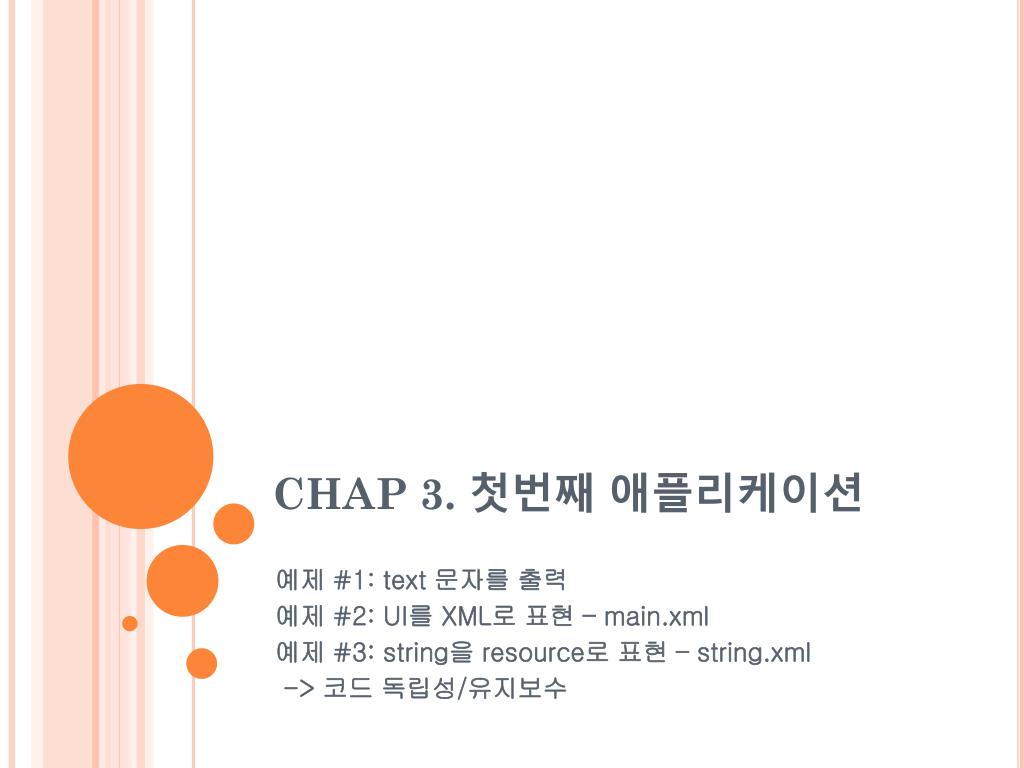 CHAP 3. 첫번째 애플리케이션

예제 #1: text 문자를 출력
예제 #2: UI를 XML로 표현 – main.xml
예제 #3: string을 resource로 표현 – string.xml
-> 코드 독립성/유지보수